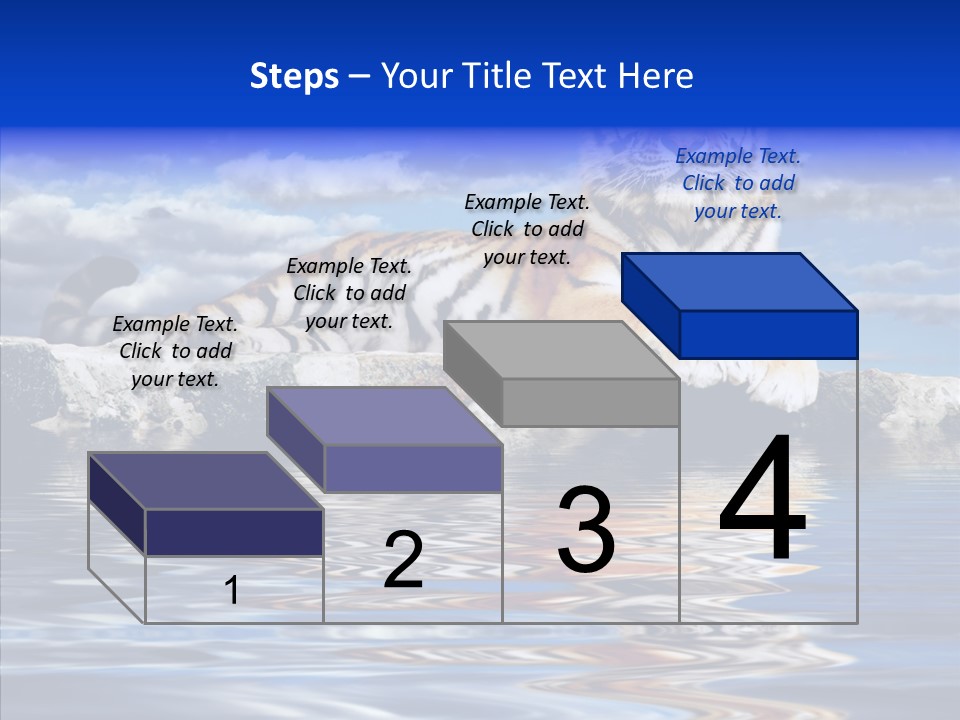 Steps – Your Title Text Here

Example Text. Click to add your text.

Example Text. Click to add your text.

Example Text. Click to add your text.

Example Text. Click to add your text.

1

2

3

4